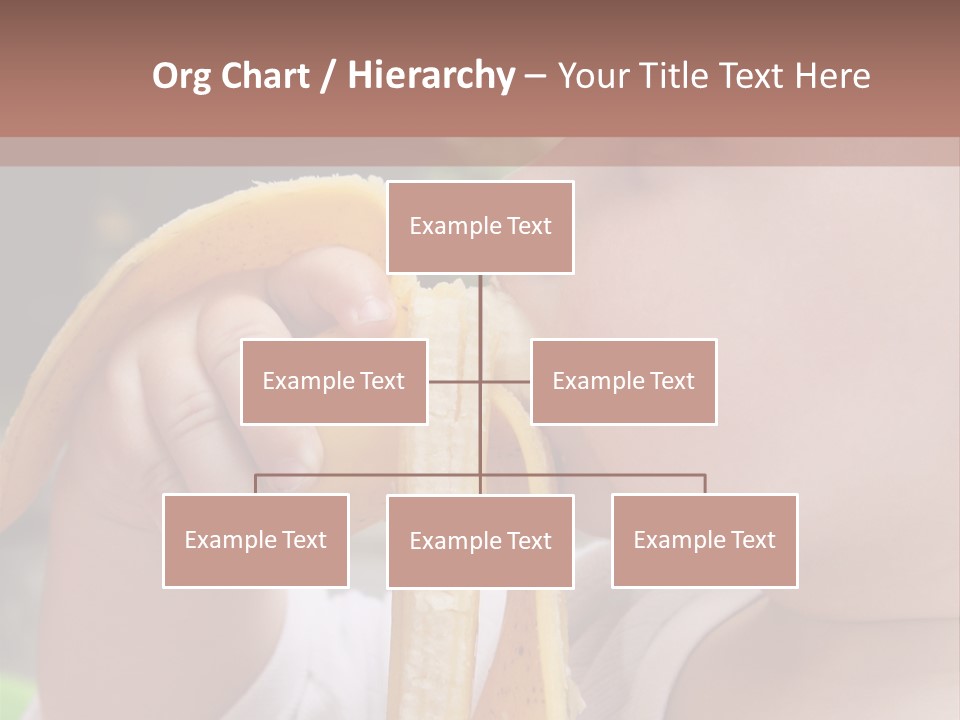 Org Chart / Hierarchy – Your Title Text Here

Example Text

Example Text

Example Text

Example Text

Example Text

Example Text